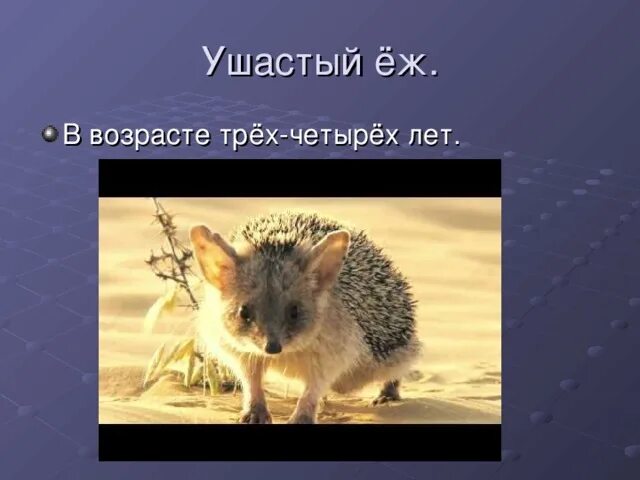 Ушастый ёж.

В возрасте трёх-четырёх лет.